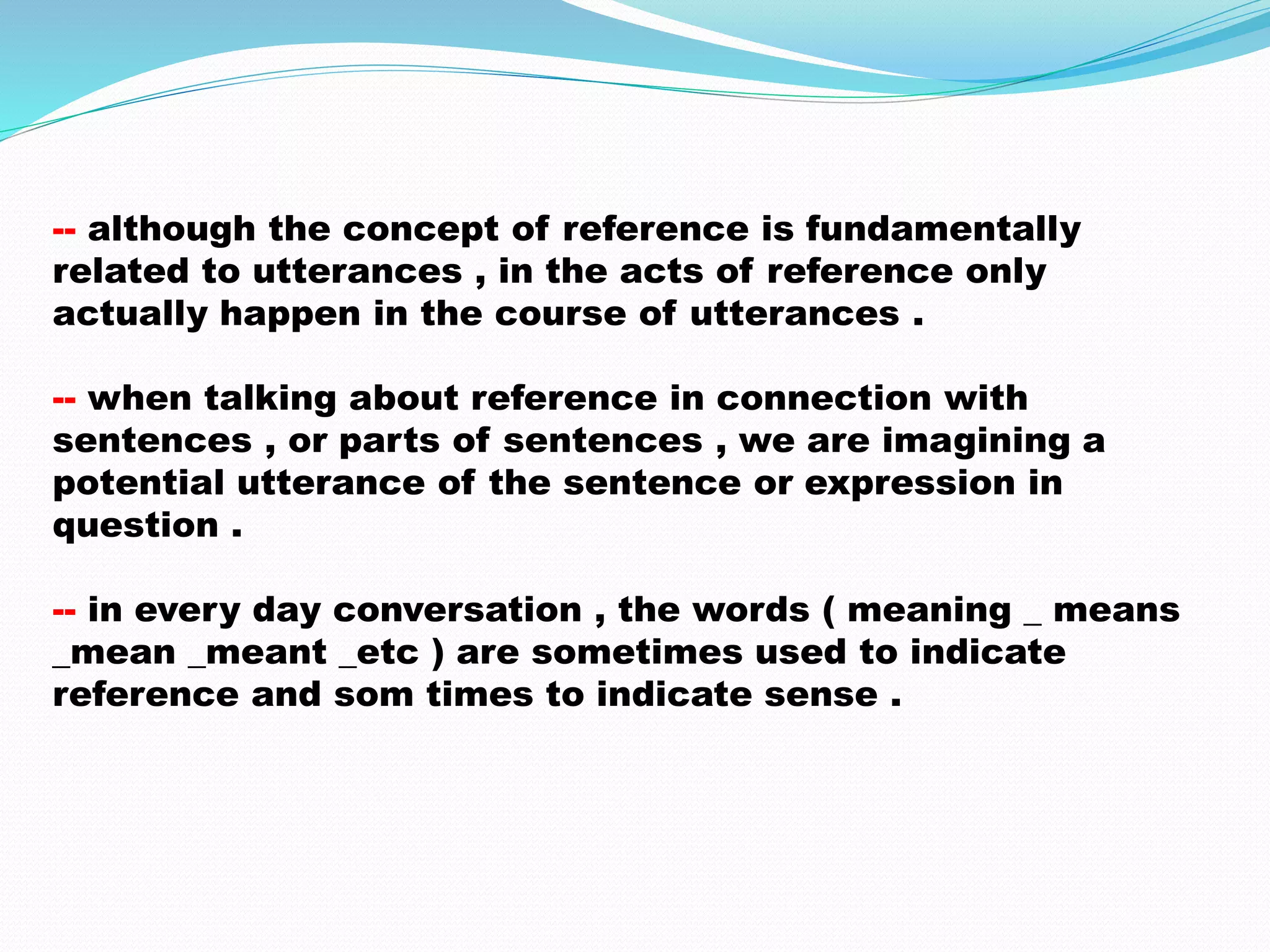 -- although the concept of reference is fundamentally related to utterances , in the acts of reference only actually happen in the course of utterances .

-- when talking about reference in connection with sentences , or parts of sentences , we are imagining a potential utterance of the sentence or expression in question .

-- in every day conversation , the words ( meaning _ means _mean _meant _etc ) are sometimes used to indicate reference and som times to indicate sense .